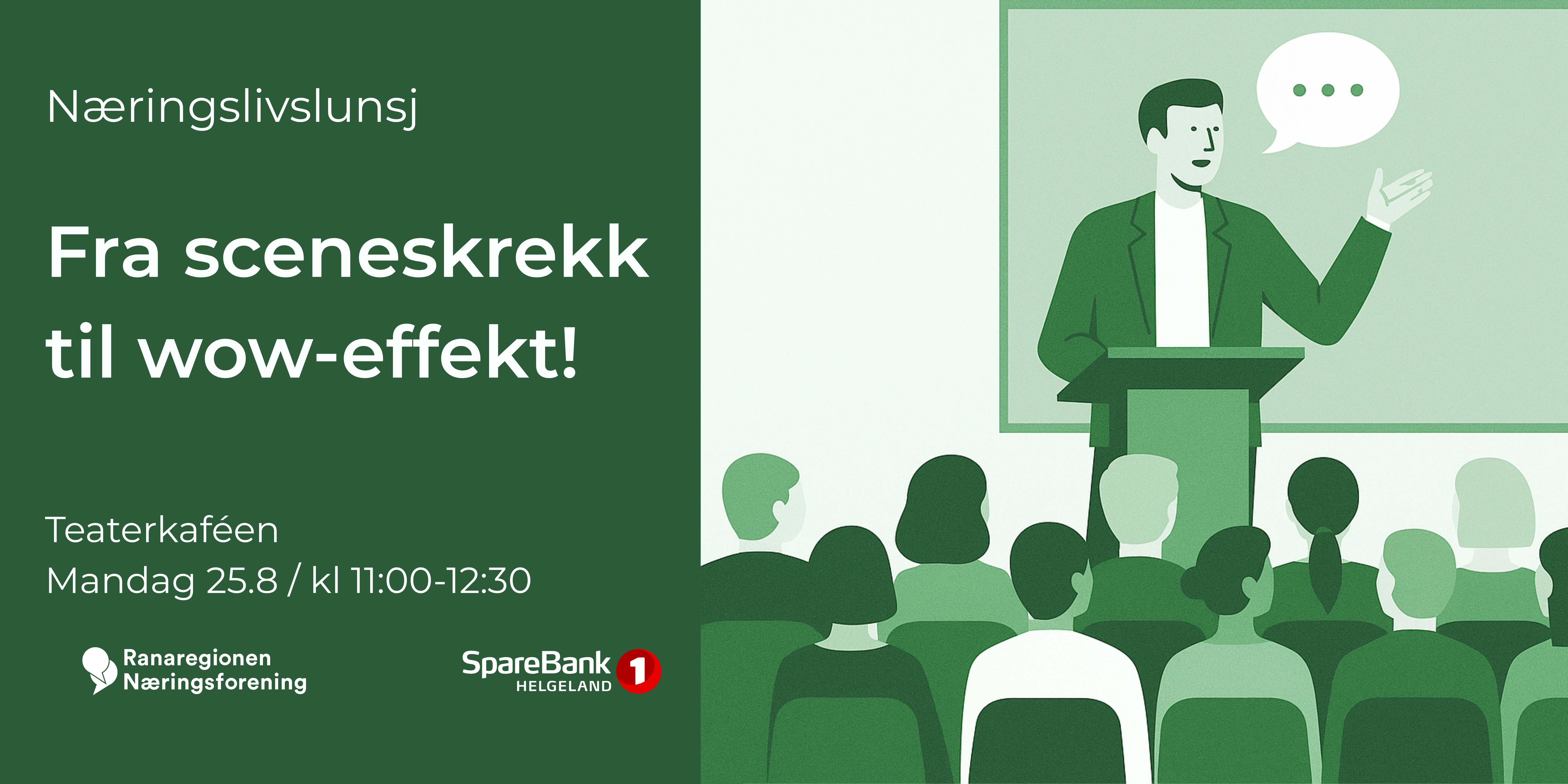 Næringslivslunsj

Fra sceneskrekk til wow-effekt!

Teaterkaféen
Mandag 25.8 / kl 11:00-12:30

Ranaregionen Næringsforening

SpareBank 1 HELGELAND